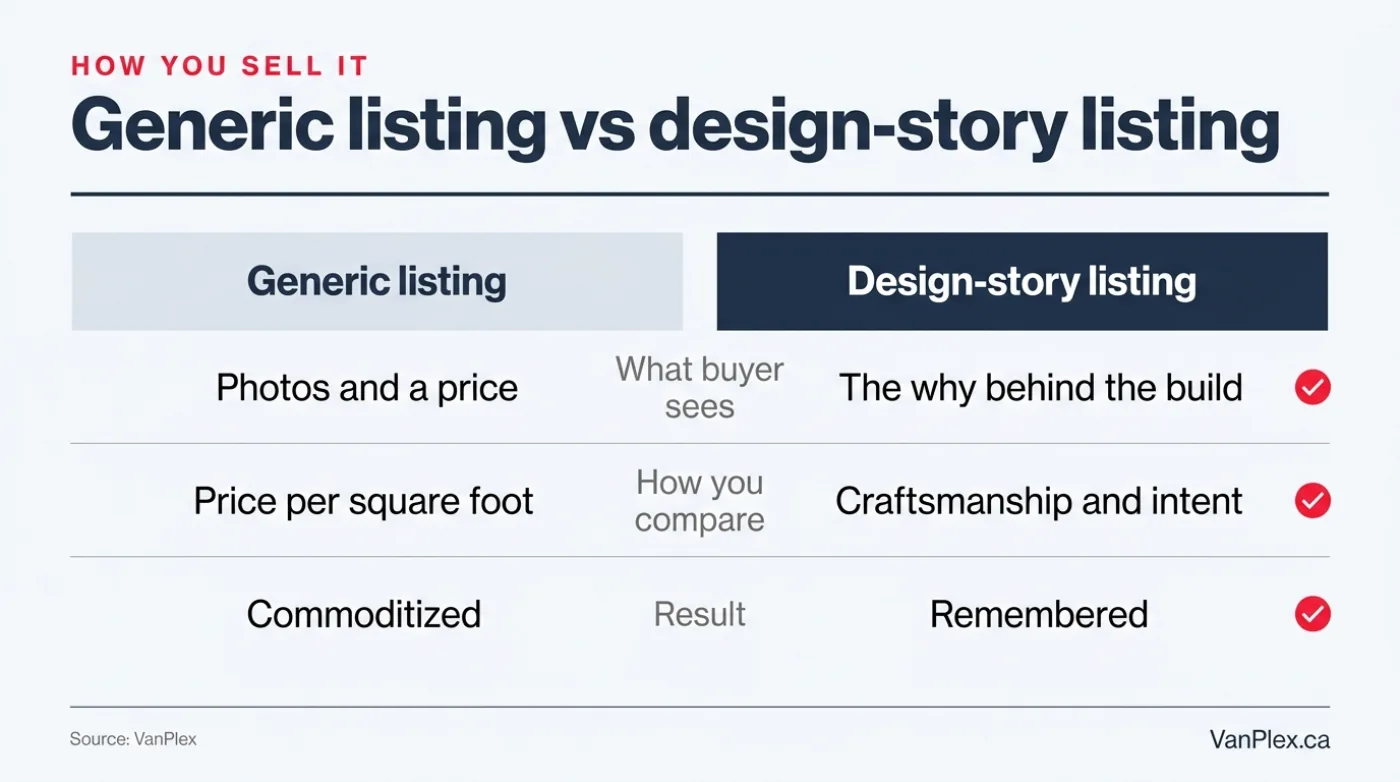 HOW YOU SELL IT

Generic listing vs design-story listing

| Generic listing | | Design-story listing |
|---|---|---|
| Photos and a price | What buyer sees | The why behind the build |
| Price per square foot | How you compare | Craftsmanship and intent |
| Commoditized | Result | Remembered |

Source: VanPlex

VanPlex.ca